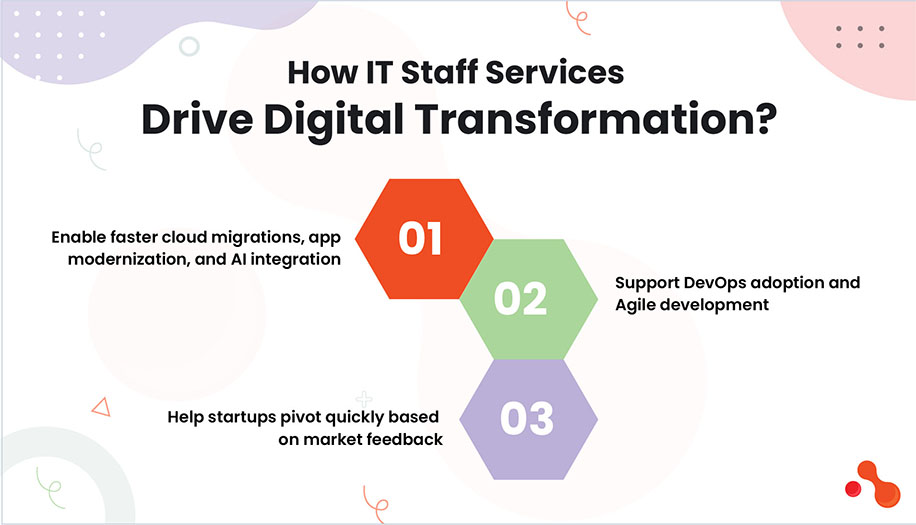 How IT Staff Services
Drive Digital Transformation?

01
Enable faster cloud migrations, app modernization, and AI integration

02
Support DevOps adoption and Agile development

03
Help startups pivot quickly based on market feedback